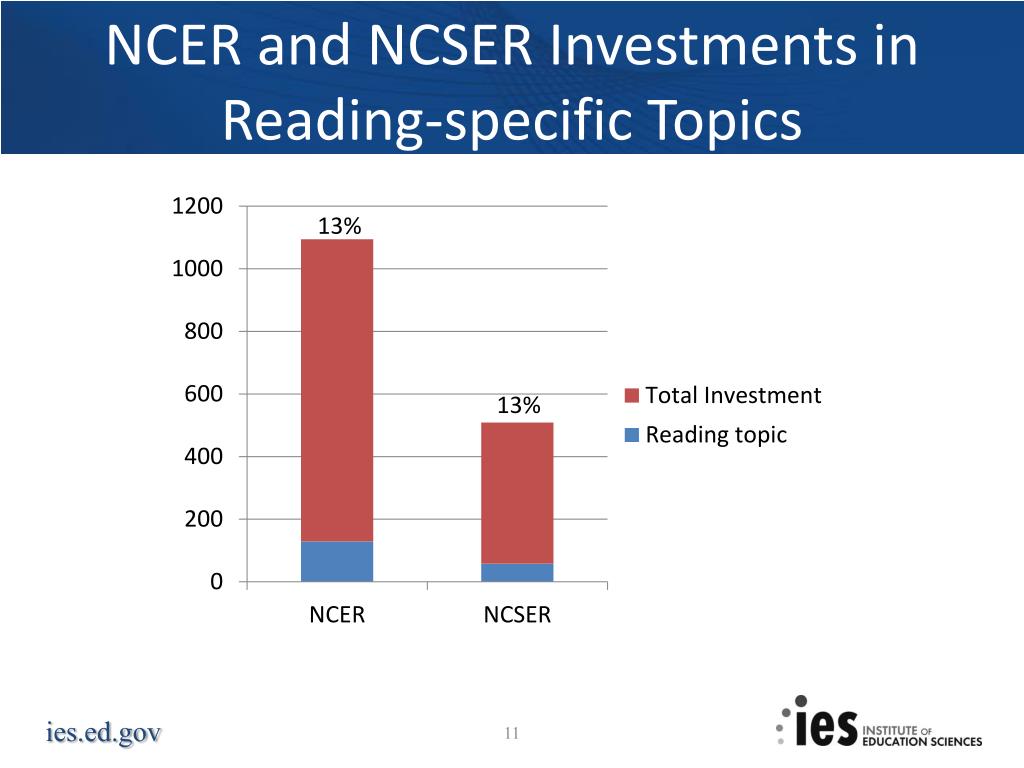 NCER and NCSER Investments in Reading-specific Topics

1200
1000
800
600
400
200
0

13%
13%

NCER
NCSER

Total Investment
Reading topic

ies.ed.gov

11

ies INSTITUTE OF EDUCATION SCIENCES